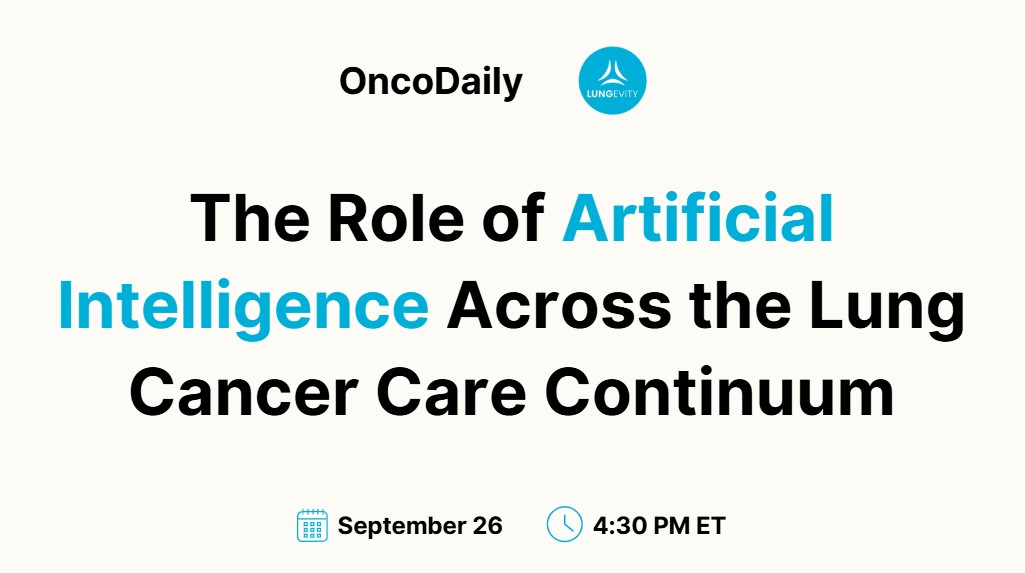 OncoDaily

LUNGEVITY

The Role of Artificial Intelligence Across the Lung Cancer Care Continuum

September 26

4:30 PM ET